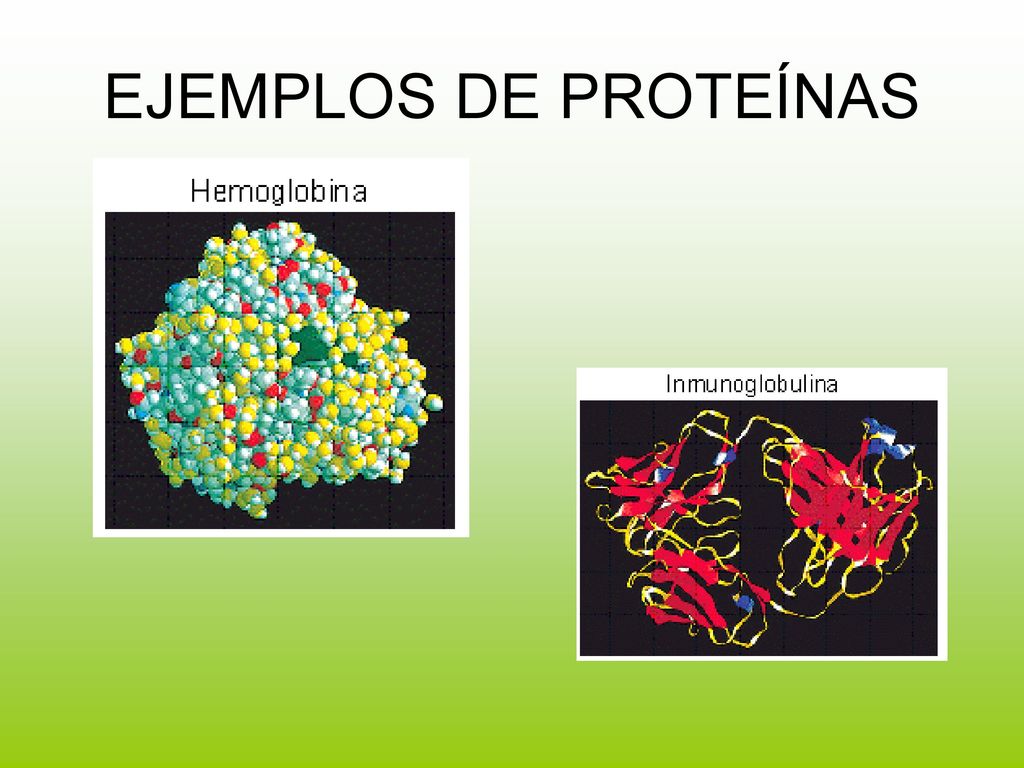 EJEMPLOS DE PROTEÍNAS

Hemoglobina

Inmunoglobulina